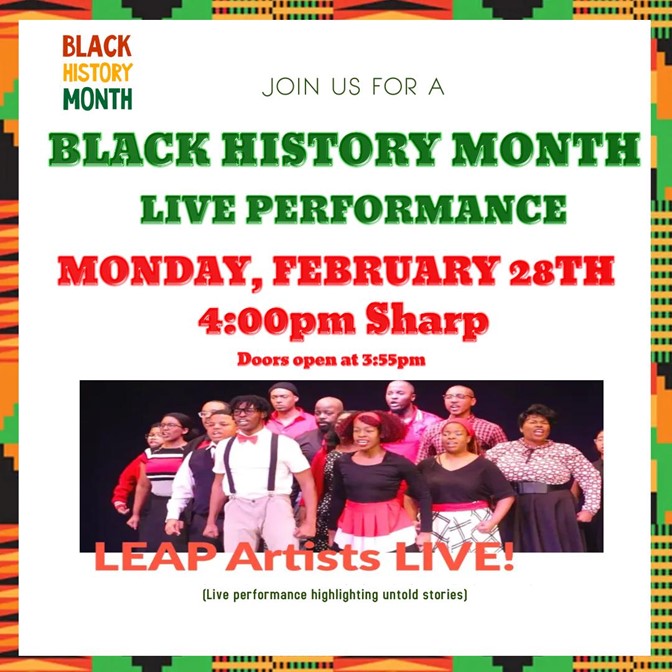 BLACK HISTORY MONTH

JOIN US FOR A

BLACK HISTORY MONTH
LIVE PERFORMANCE

MONDAY, FEBRUARY 28TH
4:00pm Sharp

Doors open at 3:55pm

LEAP Artists LIVE!

(Live performance highlighting untold stories)